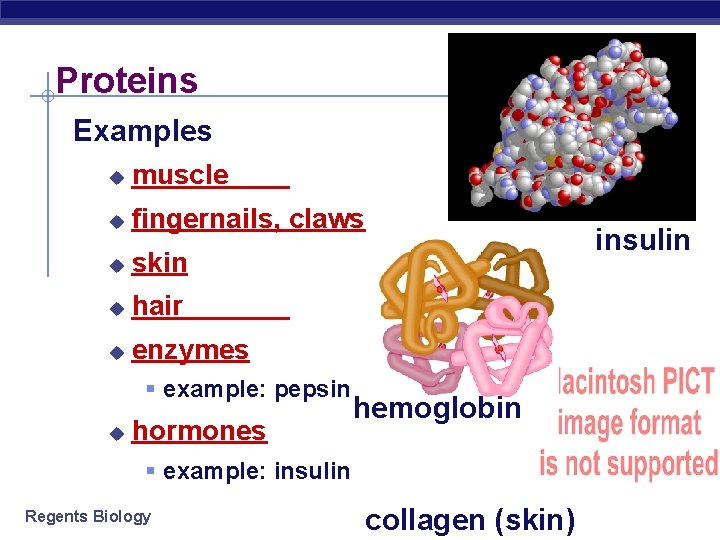 Proteins

Examples

muscle

fingernails, claws

skin

hair

enzymes

example: pepsin

hormones

example: insulin

insulin

hemoglobin

lacintosh PICT image format is not supported

collagen (skin)

Regents Biology